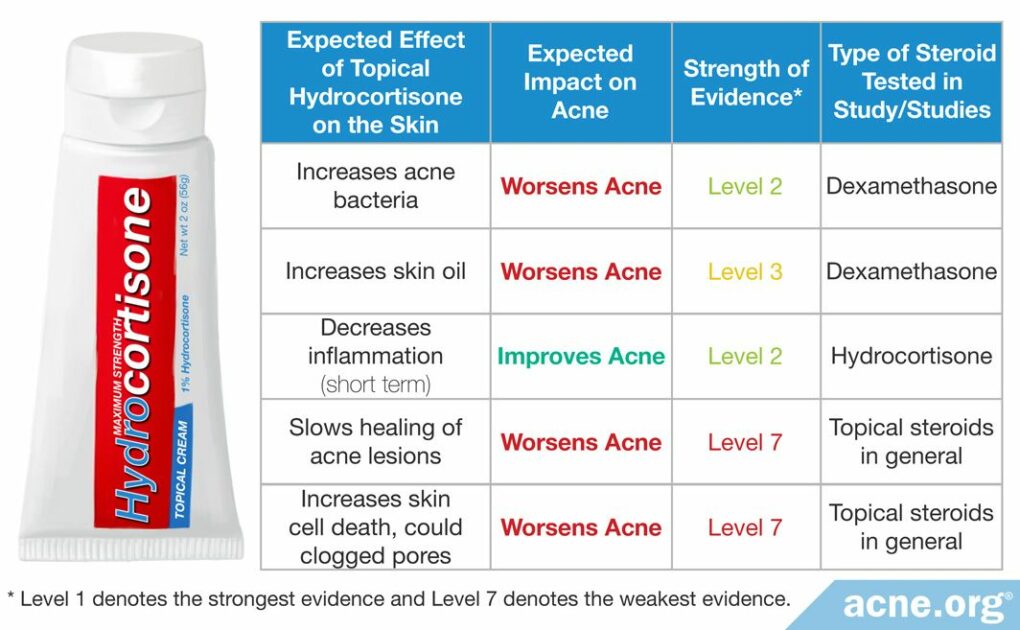 MAXIMUM STRENGTH
Hydrocortisone
TOPICAL CREAM
1% Hydrocortisone
Net wt 2 oz (56g)

| Expected Effect of Topical Hydrocortisone on the Skin | Expected Impact on Acne | Strength of Evidence* | Type of Steroid Tested in Study/Studies |
|---|---|---|---|
| Increases acne bacteria | Worsens Acne | Level 2 | Dexamethasone |
| Increases skin oil | Worsens Acne | Level 3 | Dexamethasone |
| Decreases inflammation (short term) | Improves Acne | Level 2 | Hydrocortisone |
| Slows healing of acne lesions | Worsens Acne | Level 7 | Topical steroids in general |
| Increases skin cell death, could clogged pores | Worsens Acne | Level 7 | Topical steroids in general |

* Level 1 denotes the strongest evidence and Level 7 denotes the weakest evidence.

acne.org®